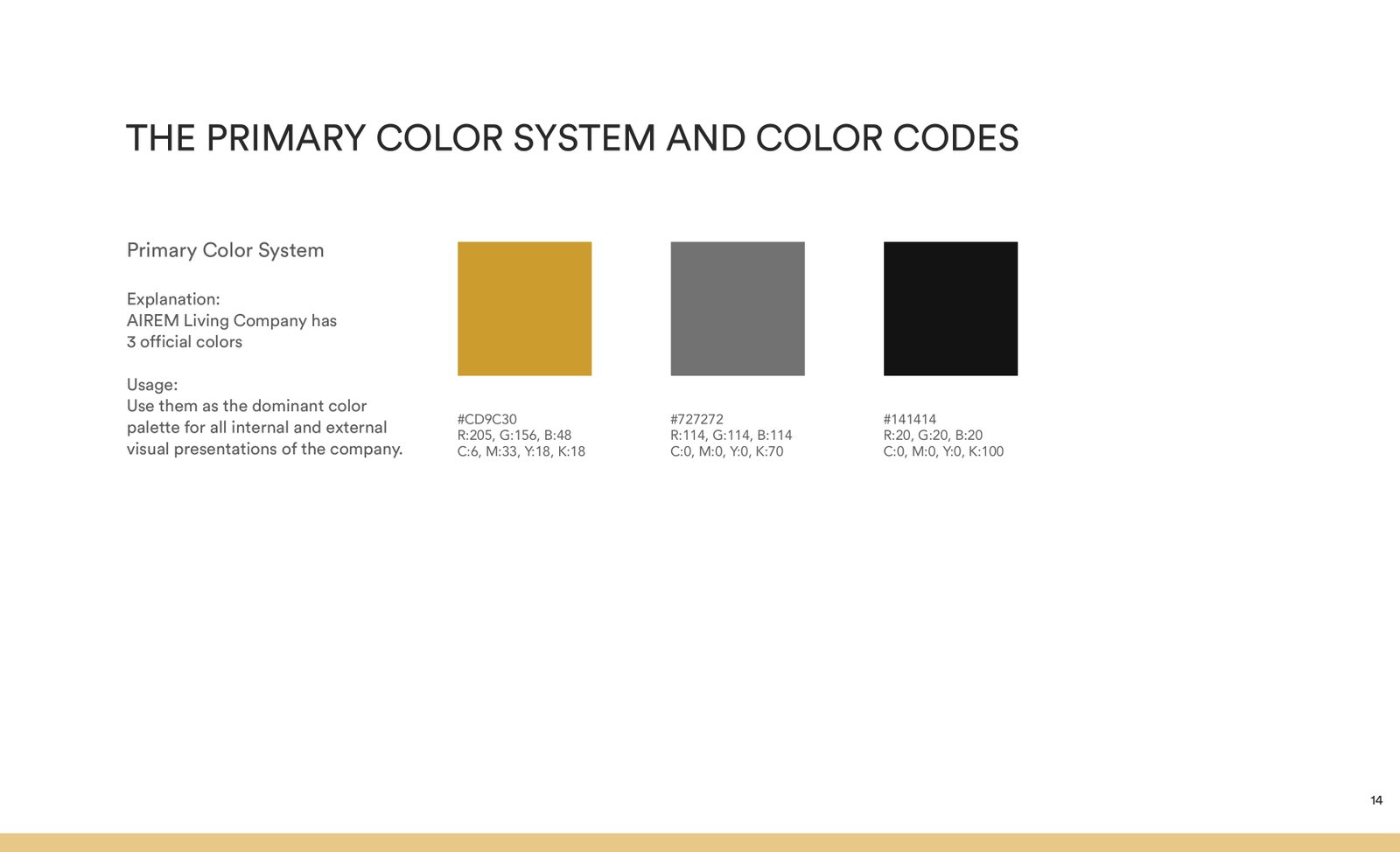 THE PRIMARY COLOR SYSTEM AND COLOR CODES

Primary Color System

Explanation:
AIREM Living Company has 3 official colors

Usage:
Use them as the dominant color palette for all internal and external visual presentations of the company.

#CD9C30
R:205, G:156, B:48
C:6, M:33, Y:18, K:18

#727272
R:114, G:114, B:114
C:0, M:0, Y:0, K:70

#141414
R:20, G:20, B:20
C:0, M:0, Y:0, K:100

14